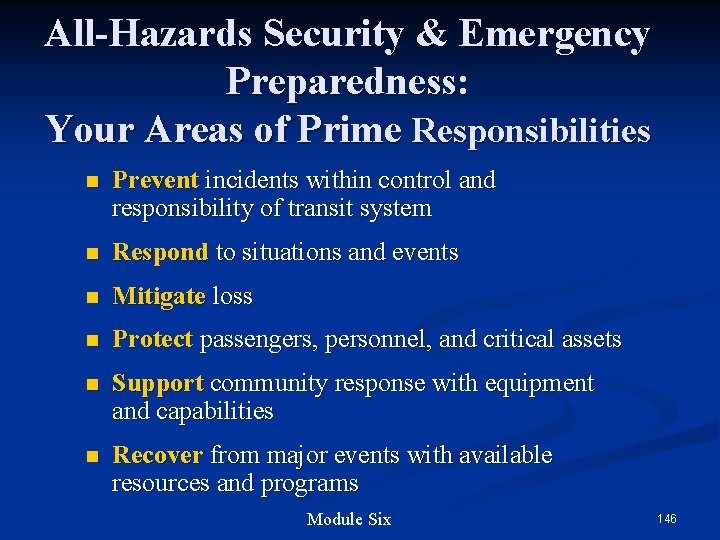 All-Hazards Security & Emergency Preparedness:
Your Areas of Prime Responsibilities

- Prevent incidents within control and responsibility of transit system
- Respond to situations and events
- Mitigate loss
- Protect passengers, personnel, and critical assets
- Support community response with equipment and capabilities
- Recover from major events with available resources and programs

Module Six

146